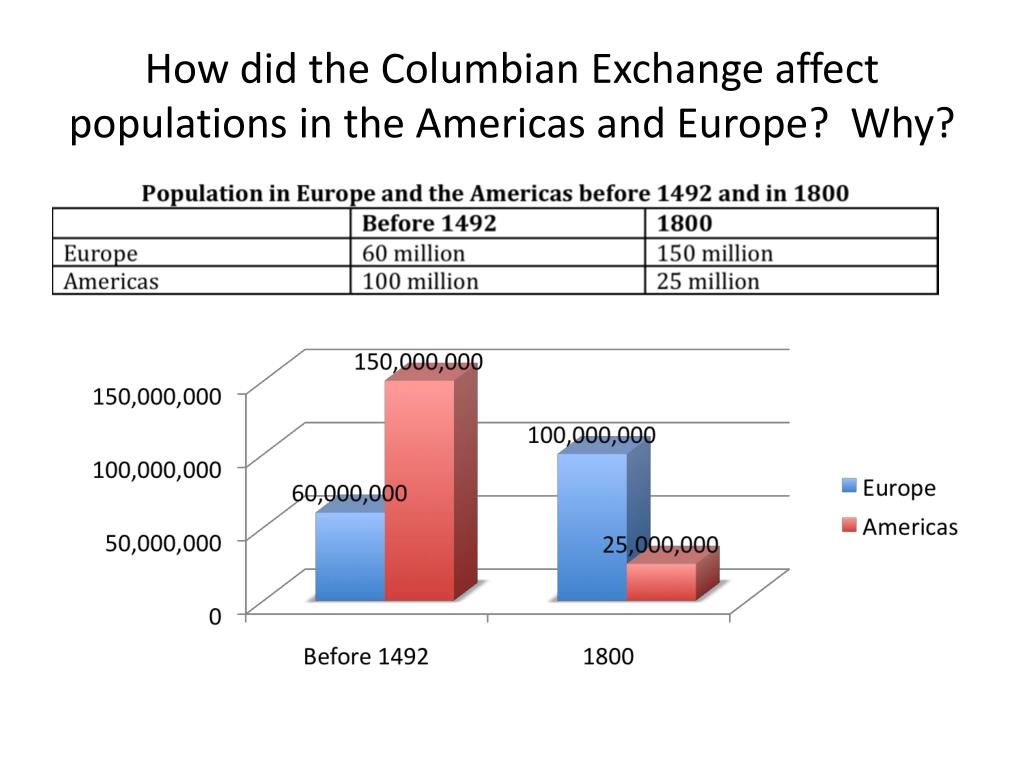 How did the Columbian Exchange affect populations in the Americas and Europe? Why?

Population in Europe and the Americas before 1492 and in 1800

| | Before 1492 | 1800 |
|---|---|---|
| Europe | 60 million | 150 million |
| Americas | 100 million | 25 million |

150,000,000
100,000,000
50,000,000
0

60,000,000
150,000,000
100,000,000
25,000,000

Before 1492
1800

Europe
Americas